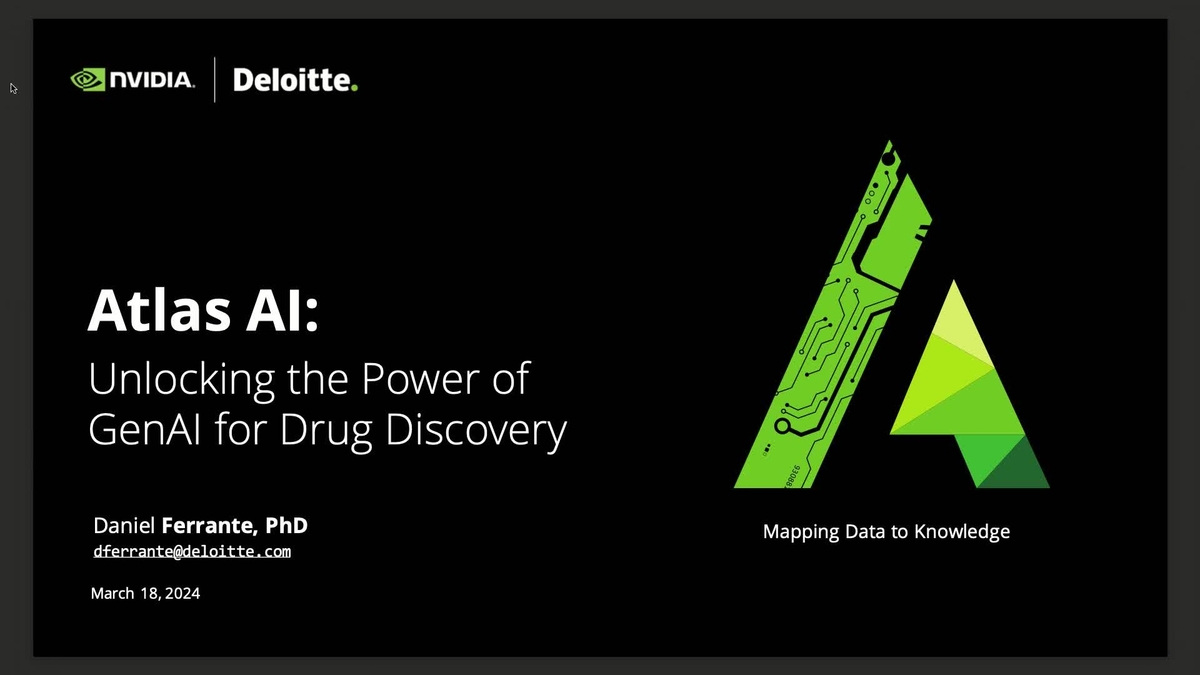 NVIDIA. Deloitte.

Atlas AI:

Unlocking the Power of GenAI for Drug Discovery

Daniel Ferrante, PhD
dferrante@deloitte.com

March 18, 2024

Mapping Data to Knowledge